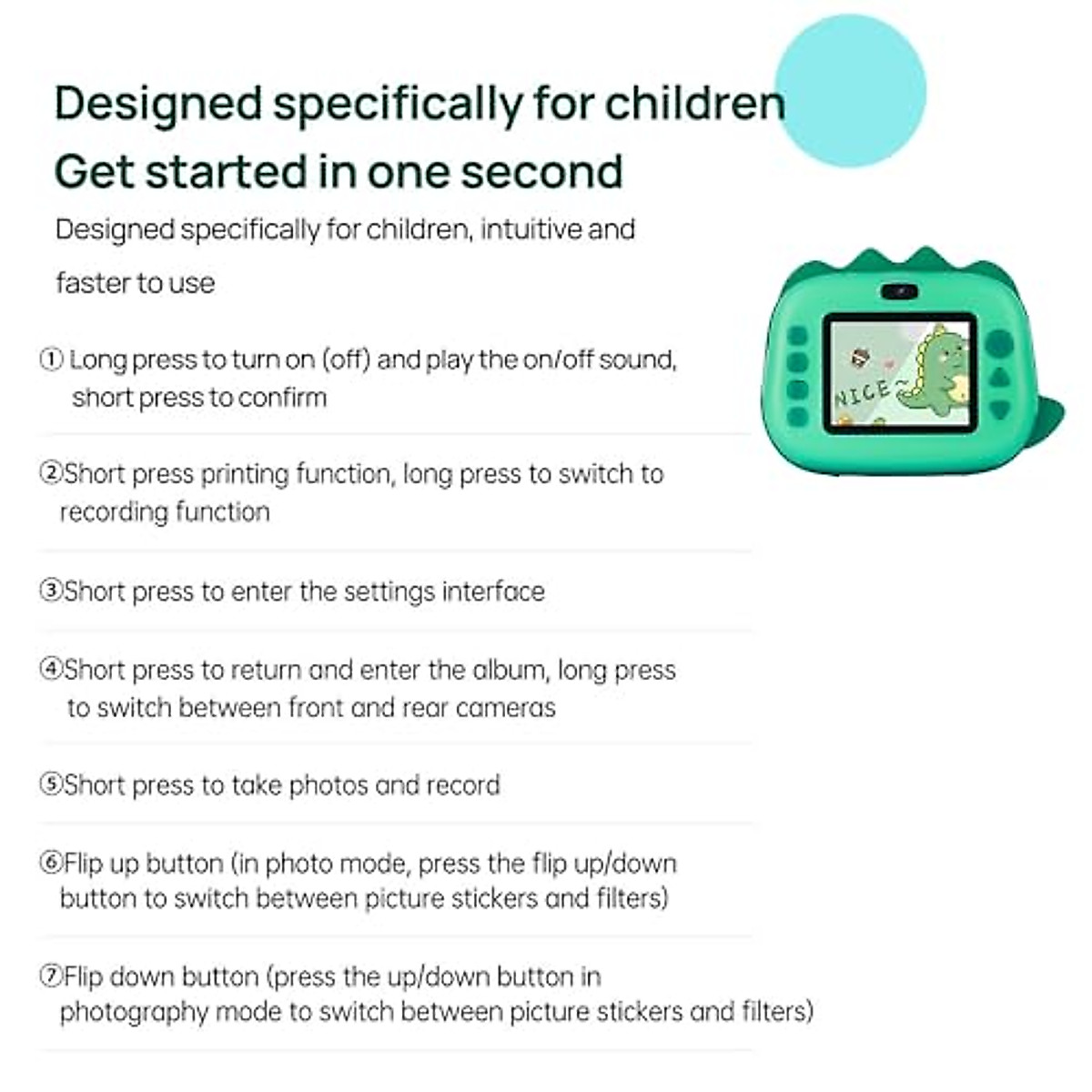 Designed specifically for children
Get started in one second

Designed specifically for children, intuitive and faster to use

① Long press to turn on (off) and play the on/off sound, short press to confirm

②Short press printing function, long press to switch to recording function

③Short press to enter the settings interface

④Short press to return and enter the album, long press to switch between front and rear cameras

⑤Short press to take photos and record

⑥Flip up button (in photo mode, press the flip up/down button to switch between picture stickers and filters)

⑦Flip down button (press the up/down button in photography mode to switch between picture stickers and filters)

NICE~